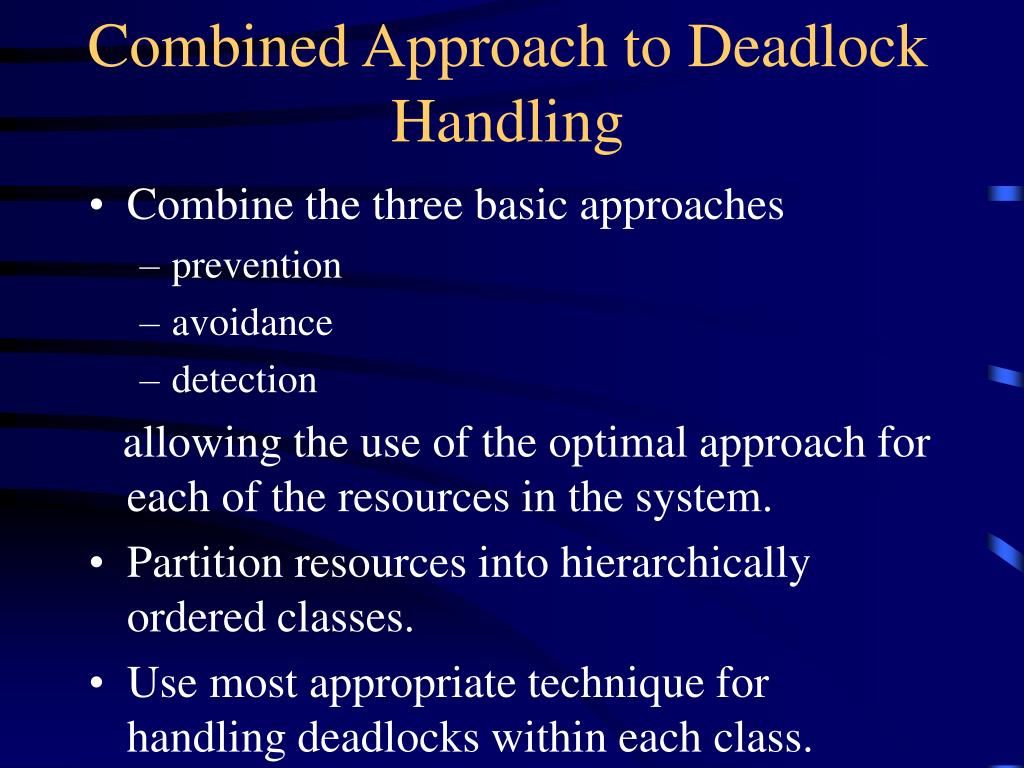 Combined Approach to Deadlock Handling

• Combine the three basic approaches
– prevention
– avoidance
– detection

allowing the use of the optimal approach for each of the resources in the system.

• Partition resources into hierarchically ordered classes.

• Use most appropriate technique for handling deadlocks within each class.